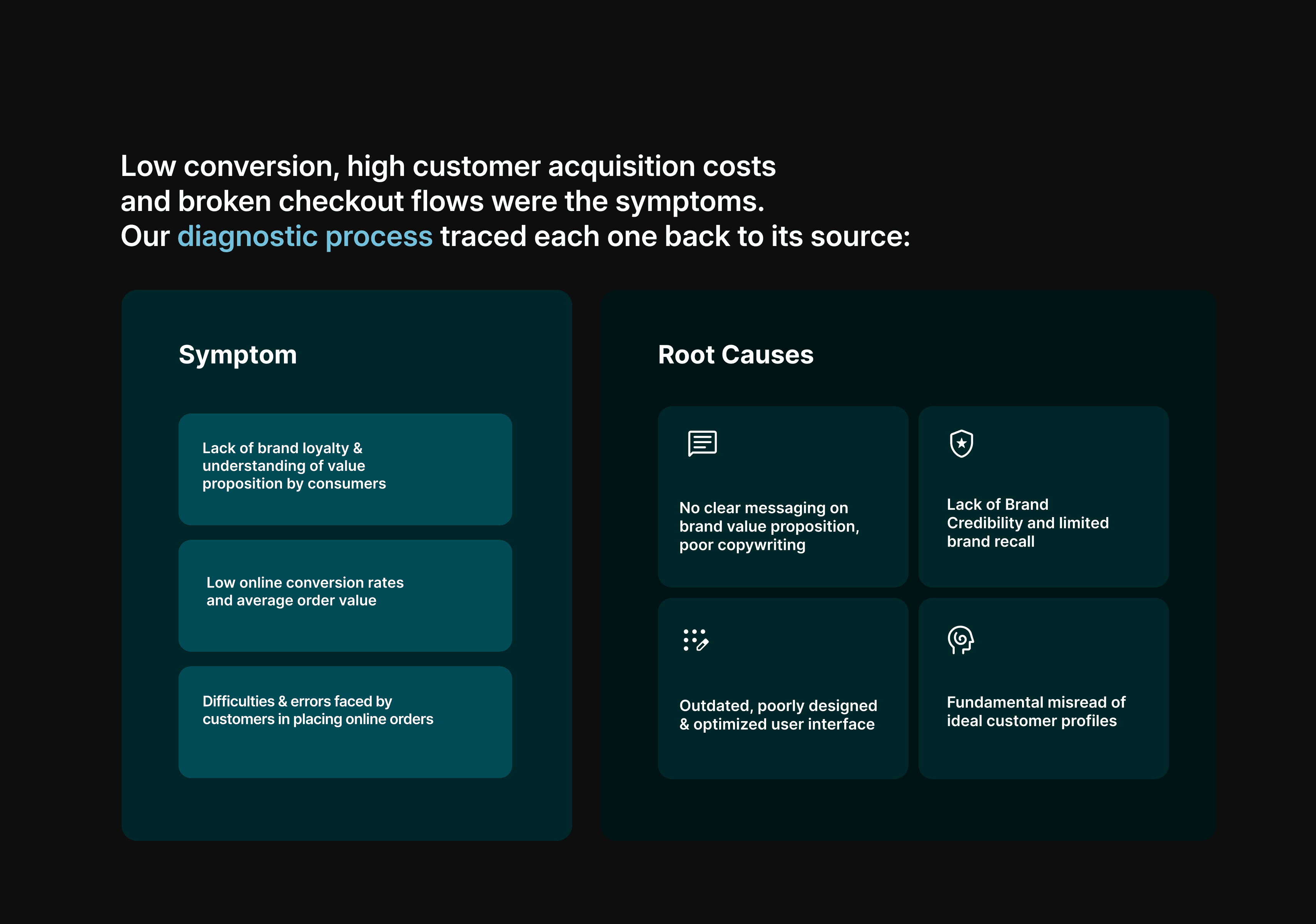 Low conversion, high customer acquisition costs and broken checkout flows were the symptoms.
Our diagnostic process traced each one back to its source:

Symptom

Lack of brand loyalty & understanding of value proposition by consumers

Low online conversion rates and average order value

Difficulties & errors faced by customers in placing online orders

Root Causes

No clear messaging on brand value proposition, poor copywriting

Lack of Brand Credibility and limited brand recall

Outdated, poorly designed & optimized user interface

Fundamental misread of ideal customer profiles